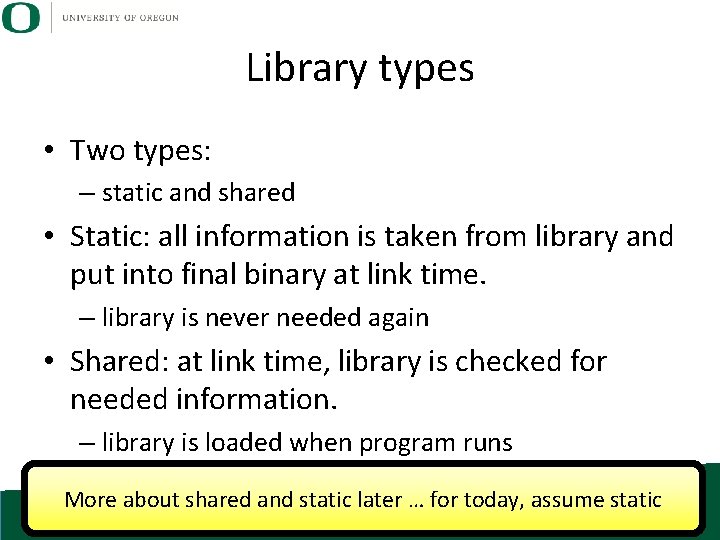 O UNIVERSITY OF OREGON

Library types

• Two types:
– static and shared
• Static: all information is taken from library and put into final binary at link time.
– library is never needed again
• Shared: at link time, library is checked for needed information.
– library is loaded when program runs

More about shared and static later … for today, assume static